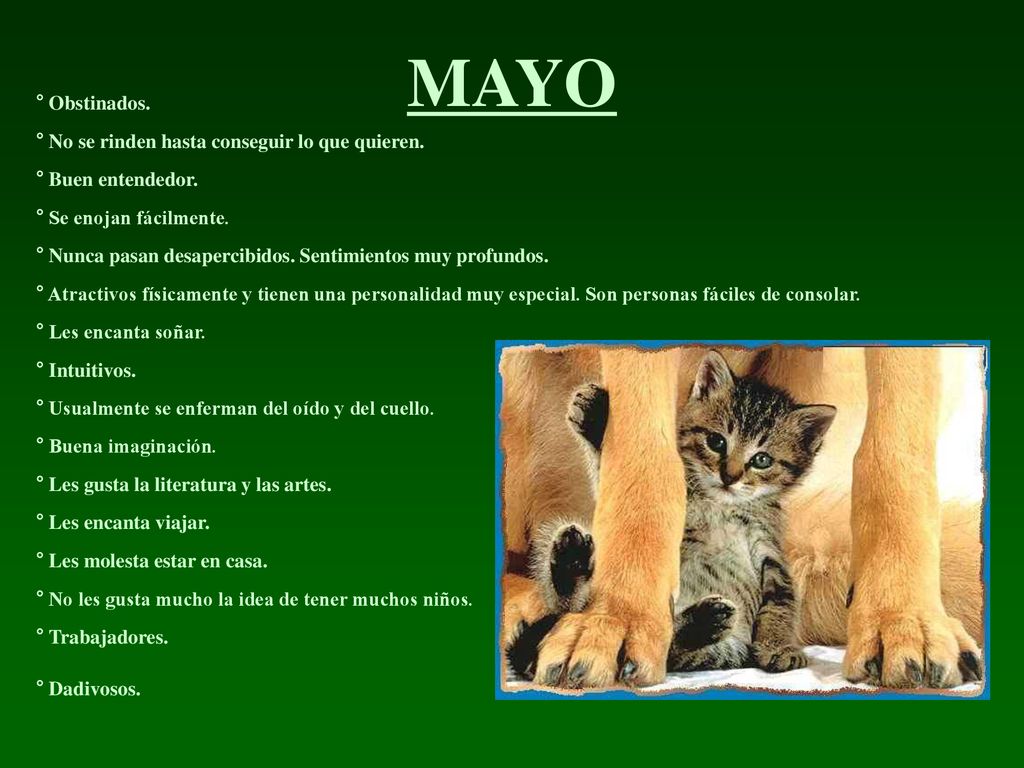 MAYO

° Obstinados.

° No se rinden hasta conseguir lo que quieren.

° Buen entendedor.

° Se enojan fácilmente.

° Nunca pasan desapercibidos. Sentimientos muy profundos.

° Atractivos físicamente y tienen una personalidad muy especial. Son personas fáciles de consolar.

° Les encanta soñar.

° Intuitivos.

° Usualmente se enferman del oído y del cuello.

° Buena imaginación.

° Les gusta la literatura y las artes.

° Les encanta viajar.

° Les molesta estar en casa.

° No les gusta mucho la idea de tener muchos niños.

° Trabajadores.

° Dadivosos.